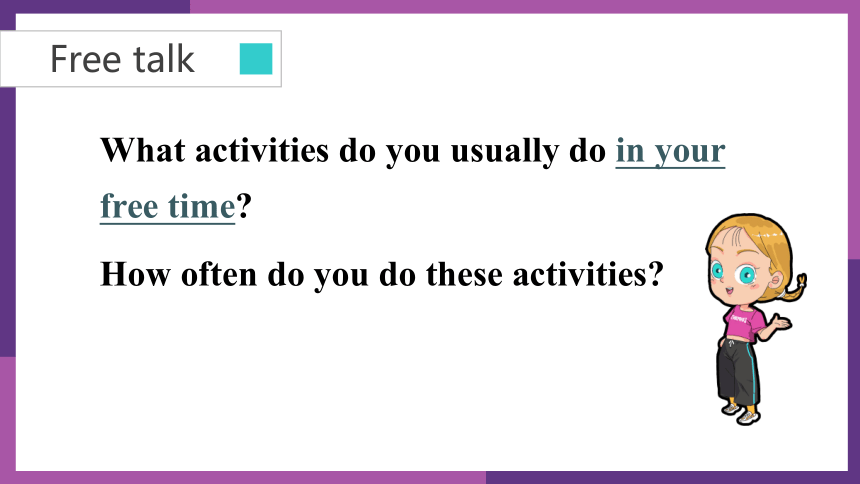 Free talk

What activities do you usually do in your free time?

How often do you do these activities?